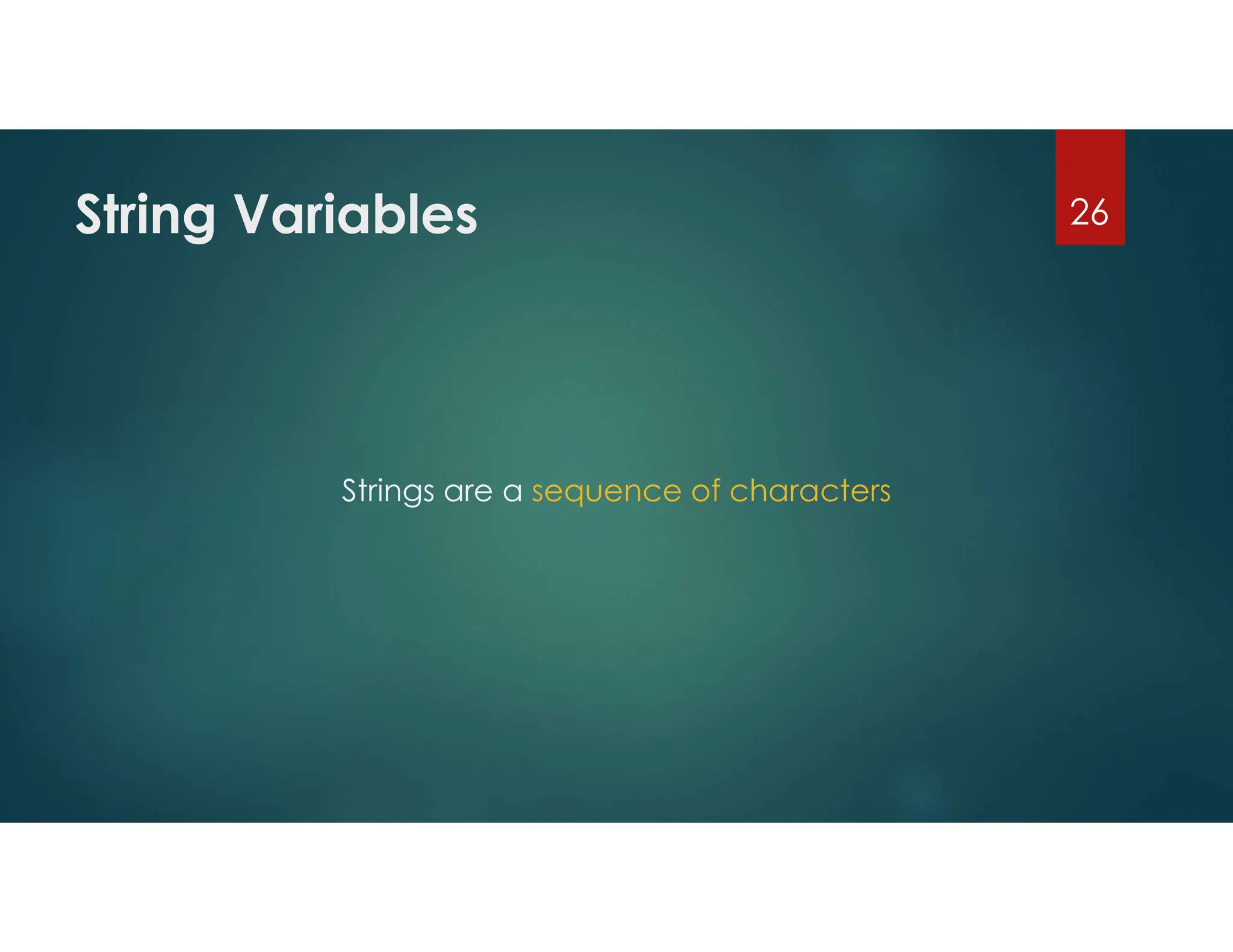 String Variables

26

Strings are a sequence of characters